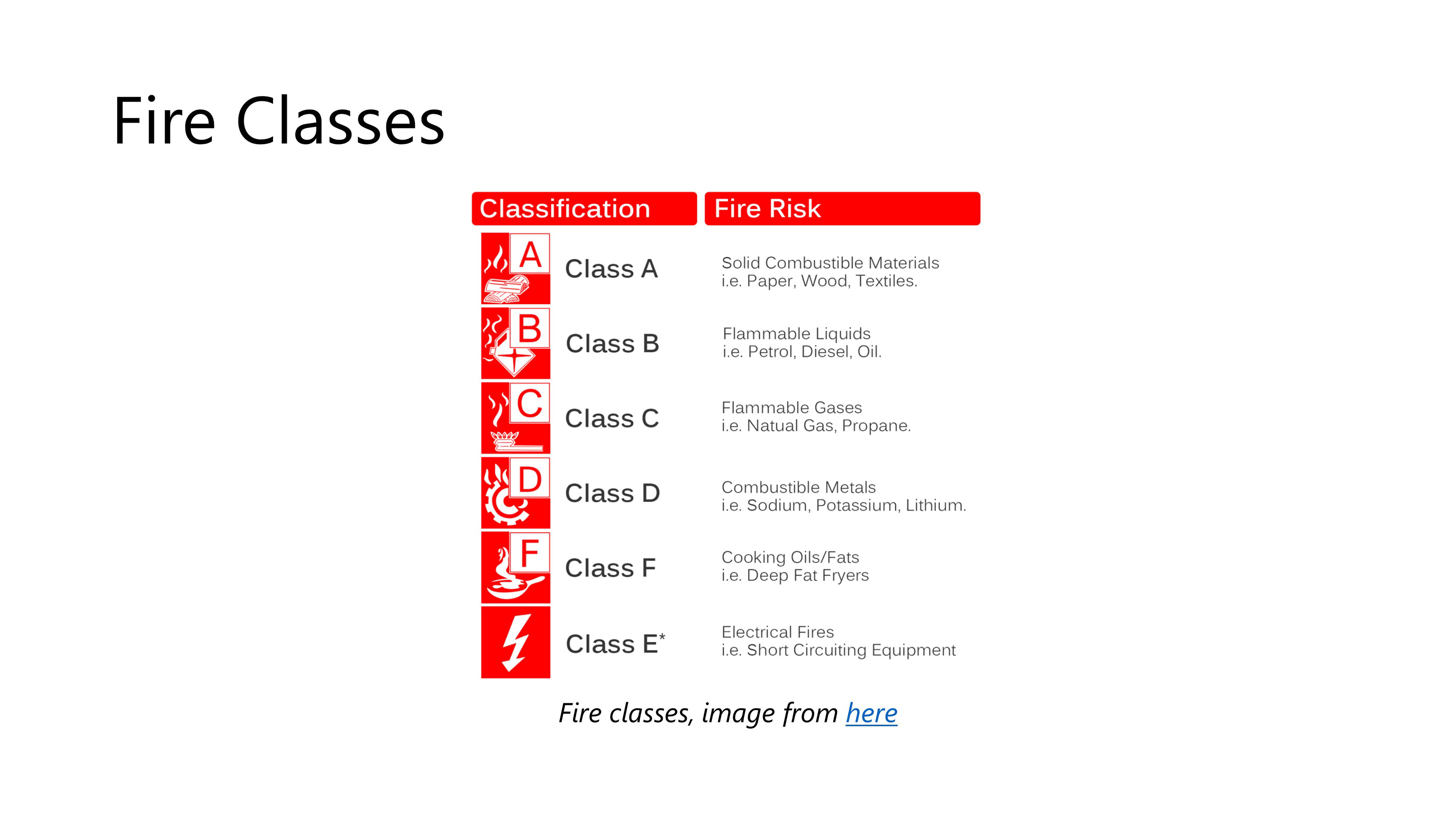 Fire Classes

| Classification | Fire Risk |
|---|---|
| A Class A | Solid Combustible Materials i.e. Paper, Wood, Textiles. |
| B Class B | Flammable Liquids i.e. Petrol, Diesel, Oil. |
| C Class C | Flammable Gases i.e. Natual Gas, Propane. |
| D Class D | Combustible Metals i.e. Sodium, Potassium, Lithium. |
| F Class F | Cooking Oils/Fats i.e. Deep Fat Fryers |
| Class E* | Electrical Fires i.e. Short Circuiting Equipment |

Fire classes, image from here